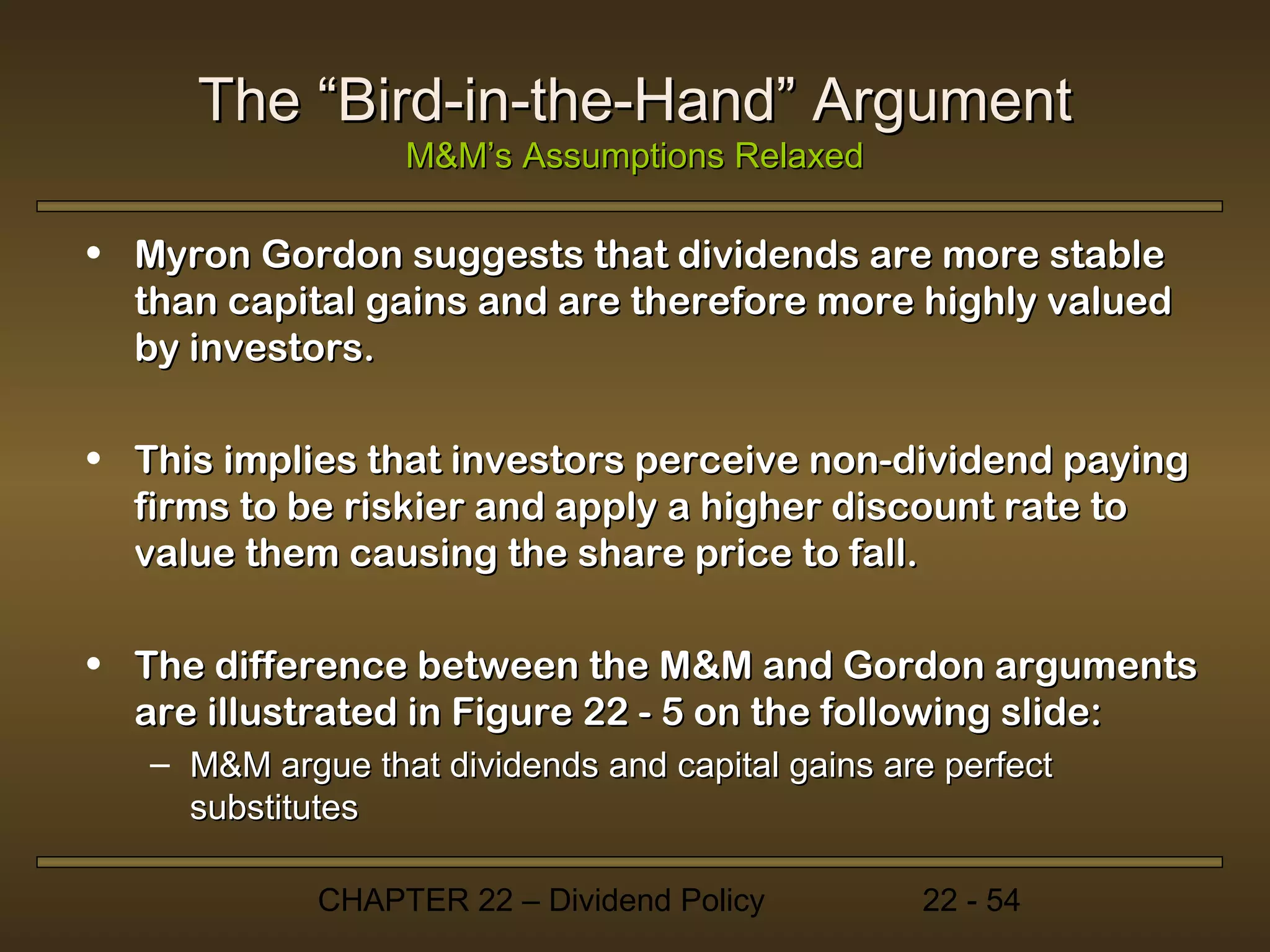 The “Bird-in-the-Hand” Argument
M&M’s Assumptions Relaxed

• Myron Gordon suggests that dividends are more stable than capital gains and are therefore more highly valued by investors.

• This implies that investors perceive non-dividend paying firms to be riskier and apply a higher discount rate to value them causing the share price to fall.

• The difference between the M&M and Gordon arguments are illustrated in Figure 22 - 5 on the following slide:
– M&M argue that dividends and capital gains are perfect substitutes

CHAPTER 22 – Dividend Policy 22 - 54